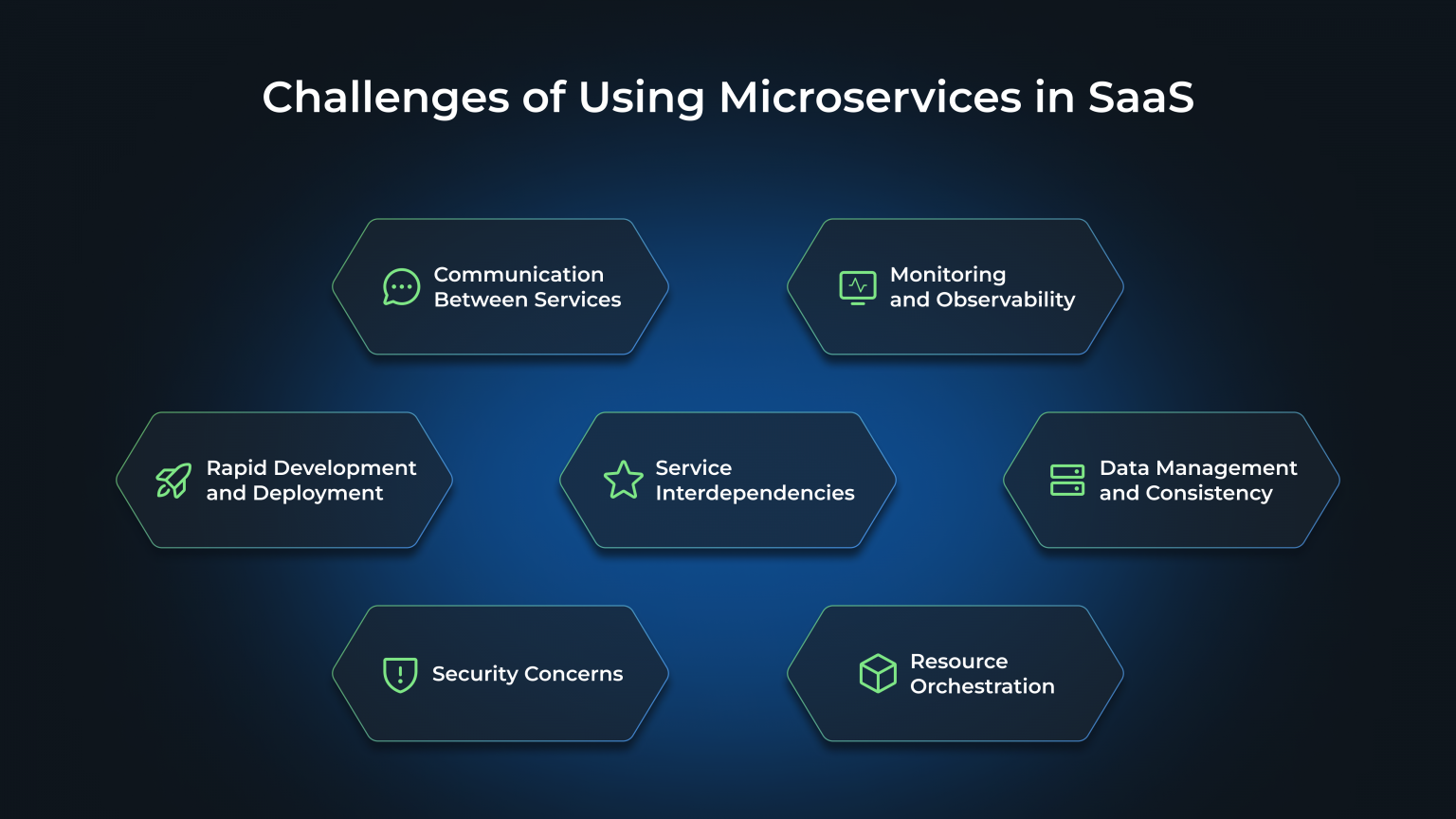 Challenges of Using Microservices in SaaS

Communication Between Services

Monitoring and Observability

Rapid Development and Deployment

Service Interdependencies

Data Management and Consistency

Security Concerns

Resource Orchestration